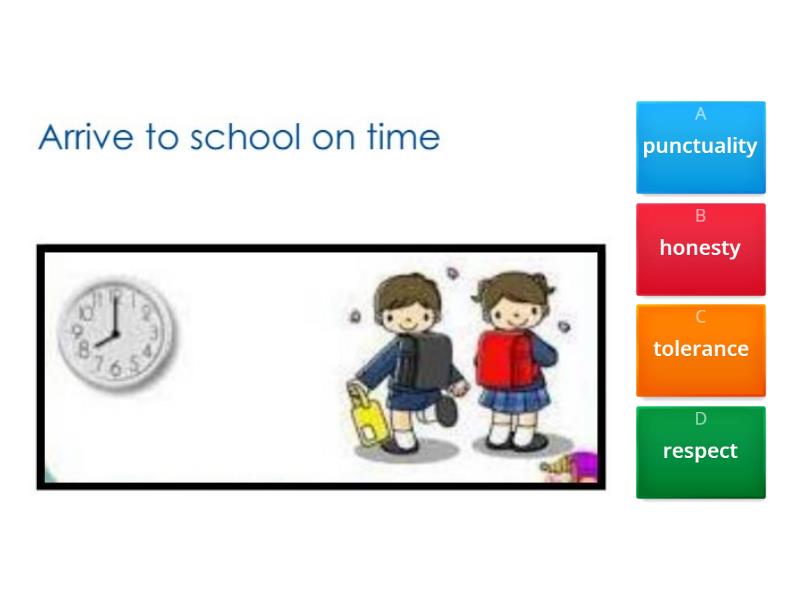 Arrive to school on time

11 12 1 2 3 4 5 6 7 8 9 10

A
punctuality

B
honesty

C
tolerance

D
respect